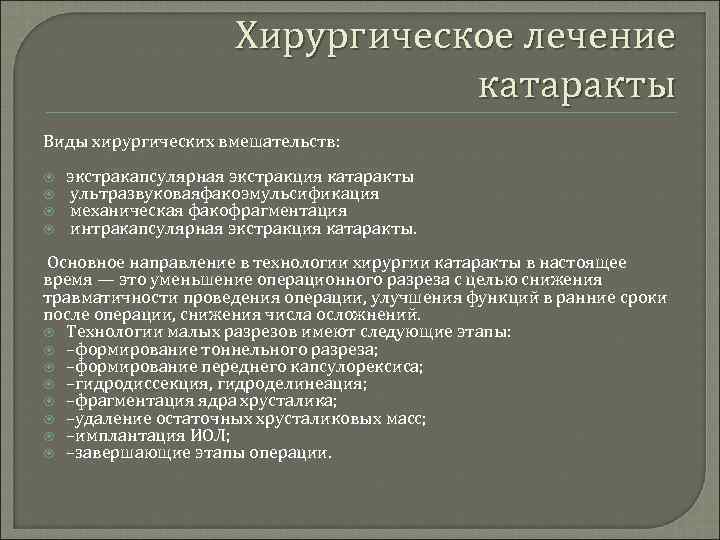 Хирургическое лечение катаракты

Виды хирургических вмешательств:

экстракапсулярная экстракция катаракты
ультразвуковаяфакоэмульсификация
механическая факофрагментация
интракапсулярная экстракция катаракты.

Основное направление в технологии хирургии катаракты в настоящее время — это уменьшение операционного разреза с целью снижения травматичности проведения операции, улучшения функций в ранние сроки после операции, снижения числа осложнений.
Технологии малых разрезов имеют следующие этапы:
–формирование тоннельного разреза;
–формирование переднего капсулорексиса;
–гидродиссекция, гидроделинеация;
–фрагментация ядра хрусталика;
–удаление остаточных хрусталиковых масс;
–имплантация ИОЛ;
–завершающие этапы операции.